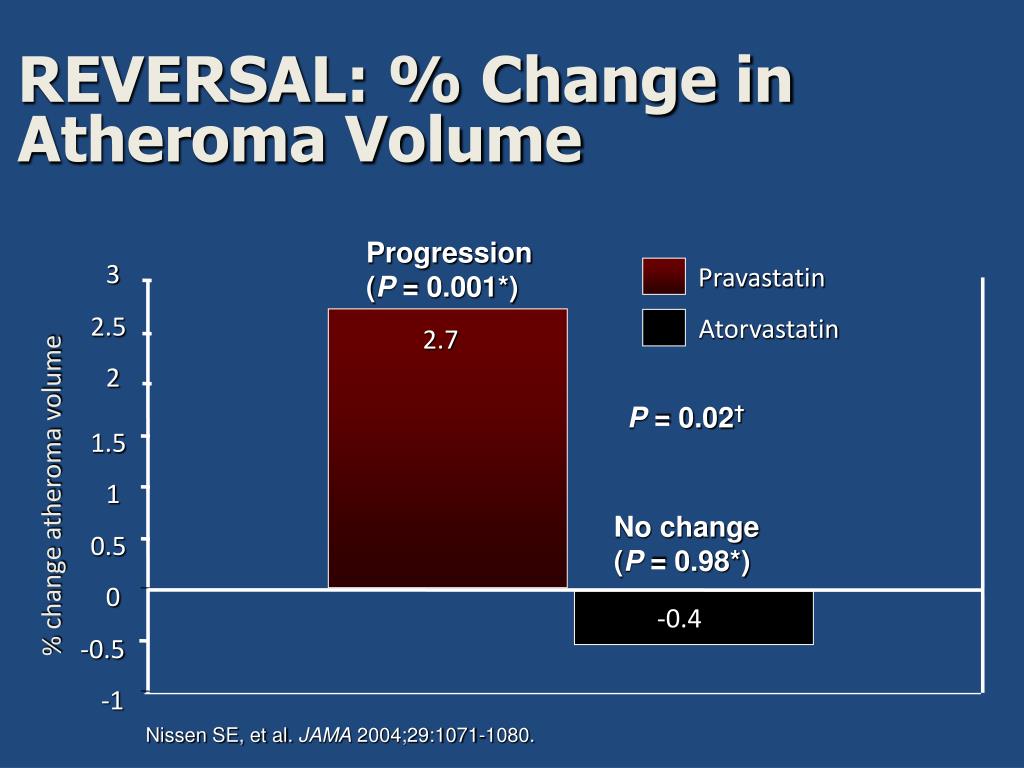 REVERSAL: % Change in Atheroma Volume

% change atheroma volume

3
2.5
2
1.5
1
0.5
0
-0.5
-1

Progression
($P$ = 0.001*)

2.7

Pravastatin
Atorvastatin

$P$ = 0.02$^\dagger$

No change
($P$ = 0.98*)

-0.4

Nissen SE, et al. JAMA 2004;29:1071-1080.